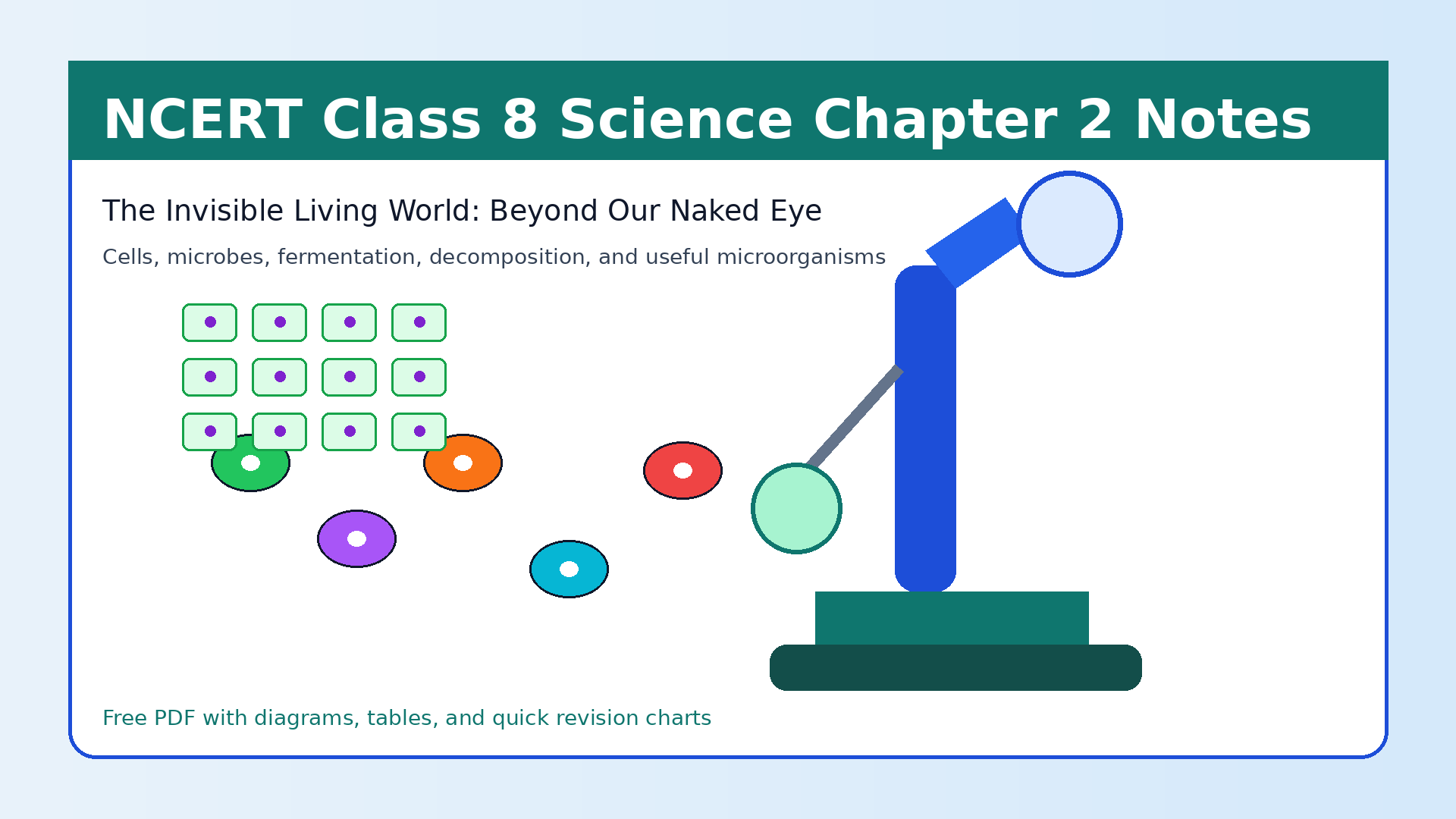 NCERT Class 8 Science Chapter 2 Notes

The Invisible Living World: Beyond Our Naked Eye

Cells, microbes, fermentation, decomposition, and useful microorganisms

Free PDF with diagrams, tables, and quick revision charts